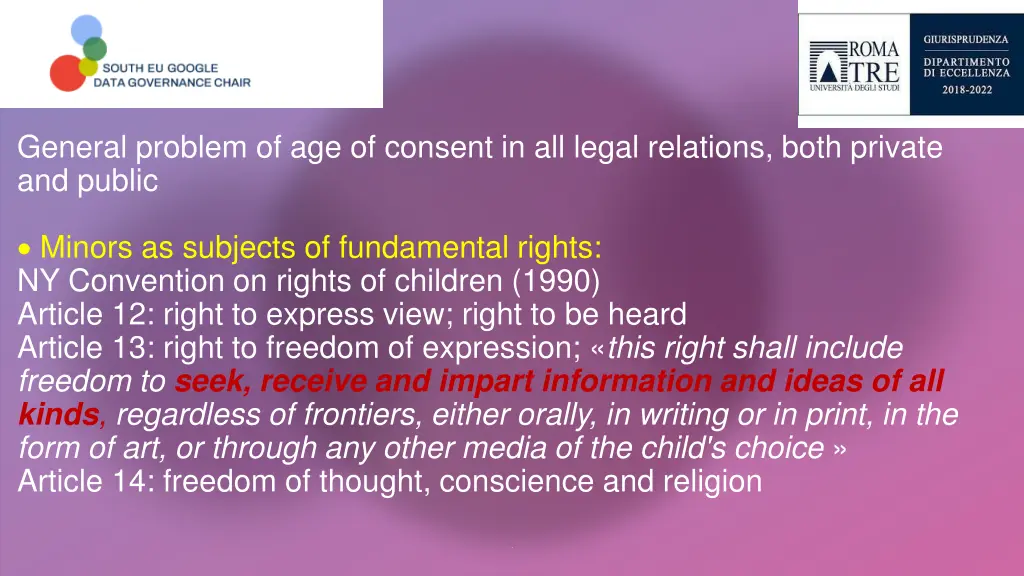 SOUTH EU GOOGLE
DATA GOVERNANCE CHAIR

ROMA TRE
UNIVERSITÀ DEGLI STUDI

GIURISPRUDENZA
DIPARTIMENTO DI ECCELLENZA
2018-2022

General problem of age of consent in all legal relations, both private and public

• Minors as subjects of fundamental rights:
NY Convention on rights of children (1990)
Article 12: right to express view; right to be heard
Article 13: right to freedom of expression; «this right shall include freedom to seek, receive and impart information and ideas of all kinds, regardless of frontiers, either orally, in writing or in print, in the form of art, or through any other media of the child's choice »
Article 14: freedom of thought, conscience and religion